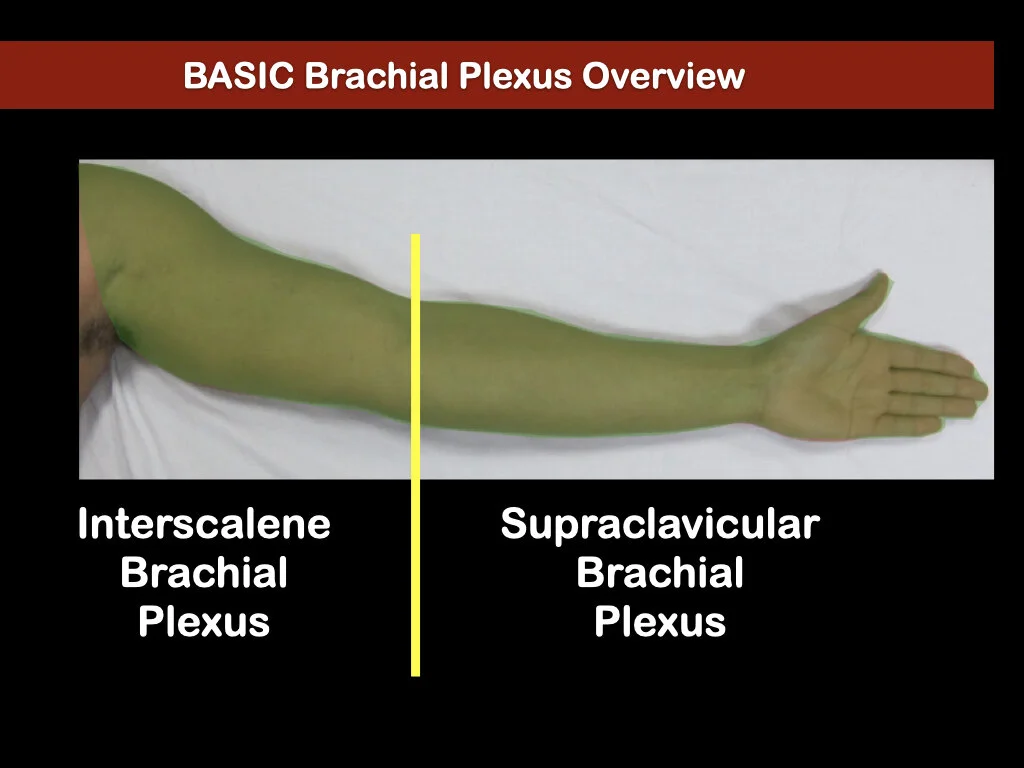 BASIC Brachial Plexus Overview

Interscalene Brachial Plexus

Supraclavicular Brachial Plexus